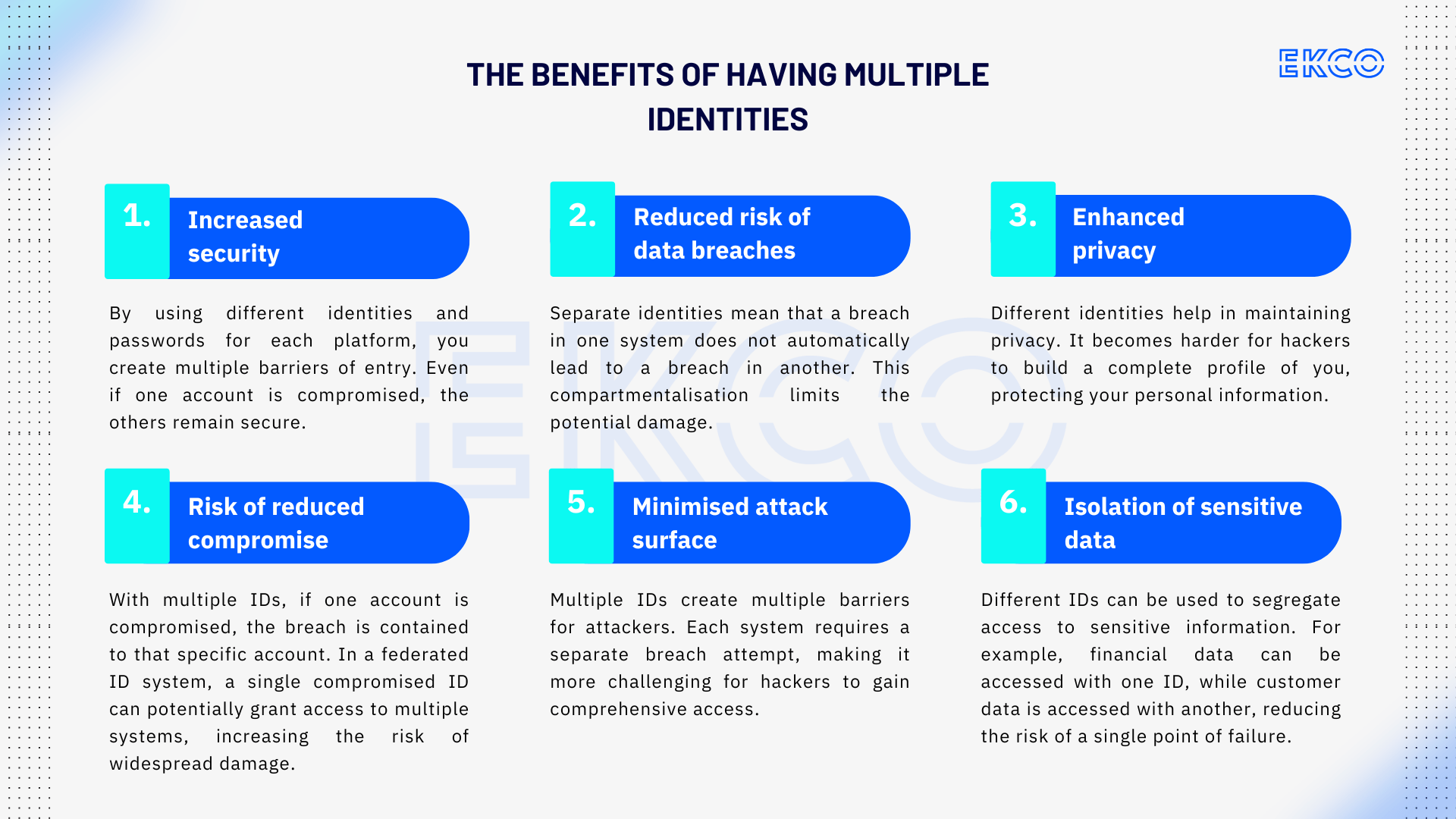 THE BENEFITS OF HAVING MULTIPLE IDENTITIES

EKCO

1. Increased security

By using different identities and passwords for each platform, you create multiple barriers of entry. Even if one account is compromised, the others remain secure.

2. Reduced risk of data breaches

Separate identities mean that a breach in one system does not automatically lead to a breach in another. This compartmentalisation limits the potential damage.

3. Enhanced privacy

Different identities help in maintaining privacy. It becomes harder for hackers to build a complete profile of you, protecting your personal information.

4. Risk of reduced compromise

With multiple IDs, if one account is compromised, the breach is contained to that specific account. In a federated ID system, a single compromised ID can potentially grant access to multiple systems, increasing the risk of widespread damage.

5. Minimised attack surface

Multiple IDs create multiple barriers for attackers. Each system requires a separate breach attempt, making it more challenging for hackers to gain comprehensive access.

6. Isolation of sensitive data

Different IDs can be used to segregate access to sensitive information. For example, financial data can be accessed with one ID, while customer data is accessed with another, reducing the risk of a single point of failure.